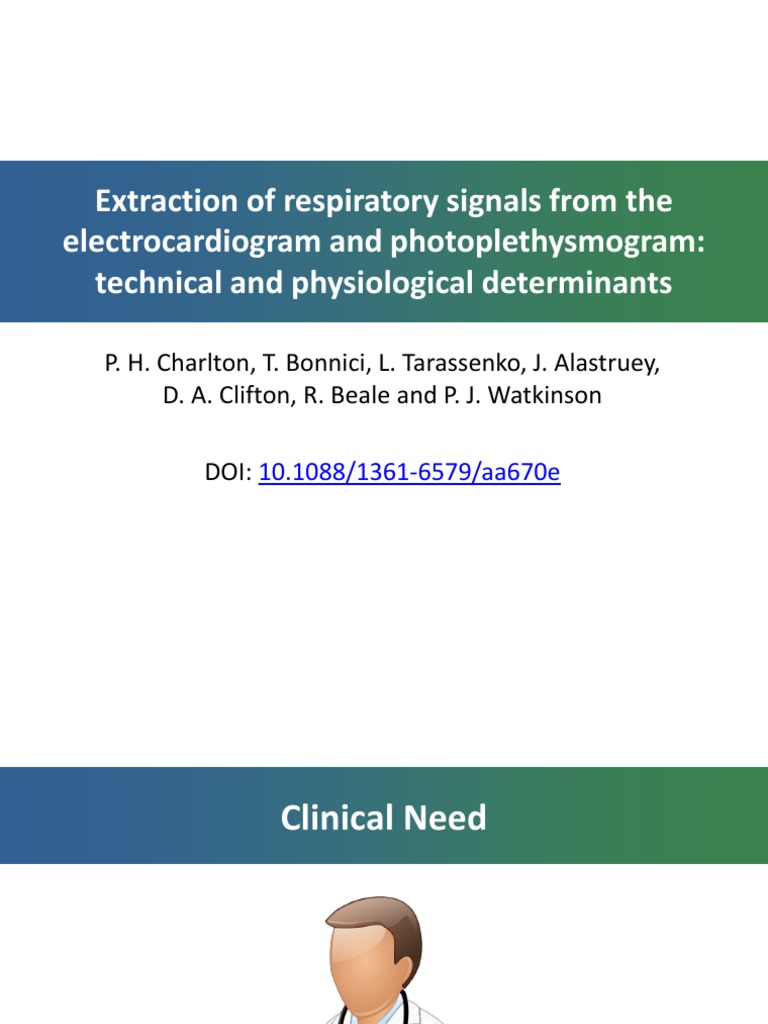 Extraction of respiratory signals from the electrocardiogram and photoplethysmogram: technical and physiological determinants

P. H. Charlton, T. Bonnici, L. Tarassenko, J. Alastruey, D. A. Clifton, R. Beale and P. J. Watkinson

DOI: 10.1088/1361-6579/aa670e

Clinical Need